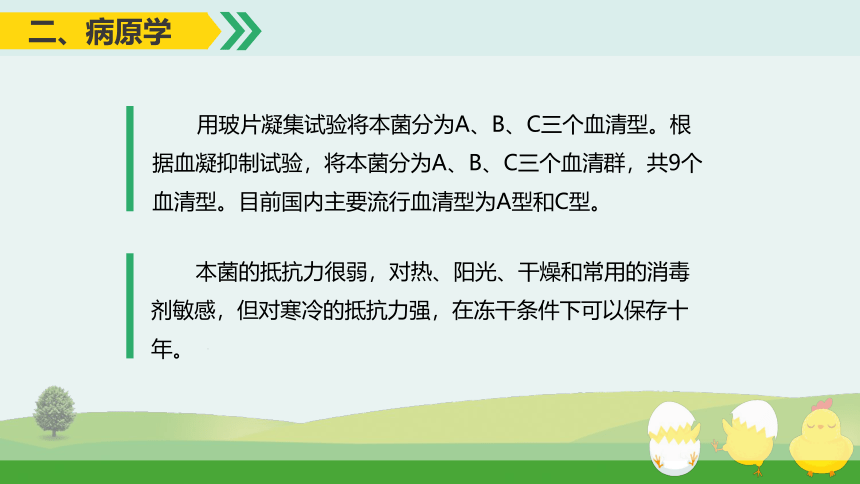 二、病原学

用玻片凝集试验将本菌分为A、B、C三个血清型。根据血凝抑制试验，将本菌分为A、B、C三个血清群，共9个血清型。目前国内主要流行血清型为A型和C型。

本菌的抵抗力很弱，对热、阳光、干燥和常用的消毒剂敏感，但对寒冷的抵抗力强，在冻干条件下可以保存十年。